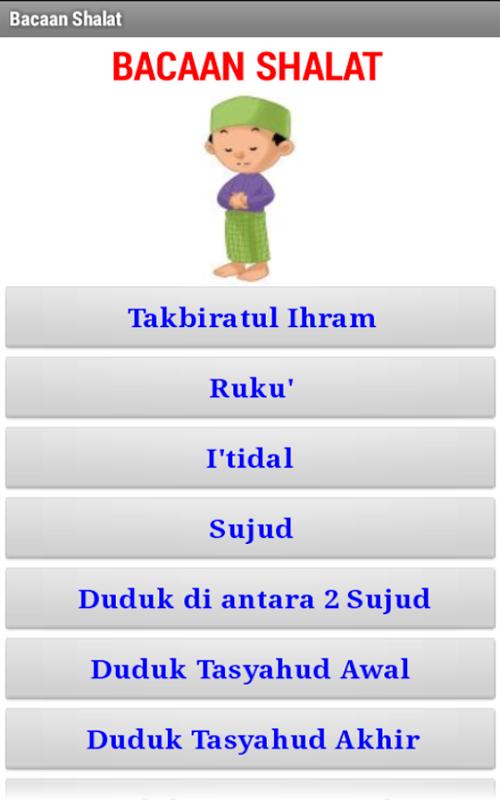 Bacaan Shalat

BACAAN SHALAT

Takbiratul Ihram

Ruku'

I'tidal

Sujud

Duduk di antara 2 Sujud

Duduk Tasyahud Awal

Duduk Tasyahud Akhir